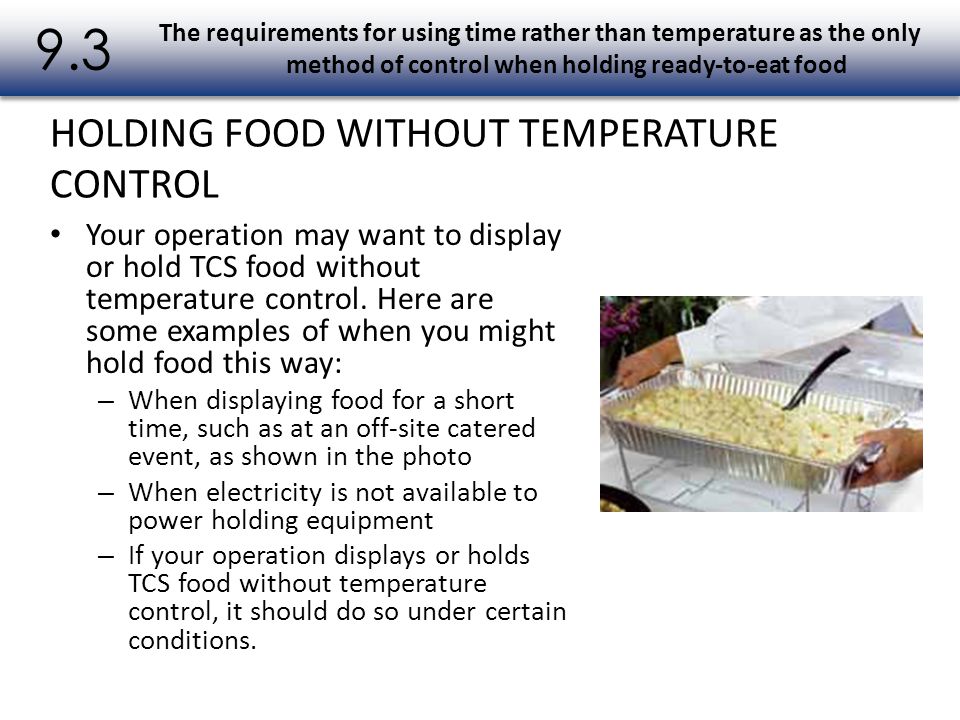 9.3 The requirements for using time rather than temperature as the only method of control when holding ready-to-eat food

HOLDING FOOD WITHOUT TEMPERATURE CONTROL

• Your operation may want to display or hold TCS food without temperature control. Here are some examples of when you might hold food this way:
– When displaying food for a short time, such as at an off-site catered event, as shown in the photo
– When electricity is not available to power holding equipment
– If your operation displays or holds TCS food without temperature control, it should do so under certain conditions.